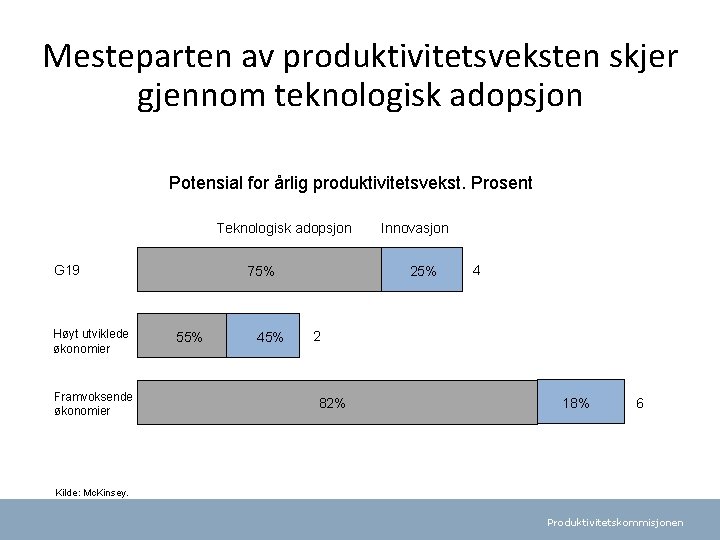 Mesteparten av produktivitetsveksten skjer gjennom teknologisk adopsjon

Potensial for årlig produktivitetsvekst. Prosent

Teknologisk adopsjon Innovasjon

G19 75% 25% 4

Høyt utviklede økonomier 55% 45% 2

Framvoksende økonomier 82% 18% 6

Kilde: McKinsey.

Produktivitetskommisjonen